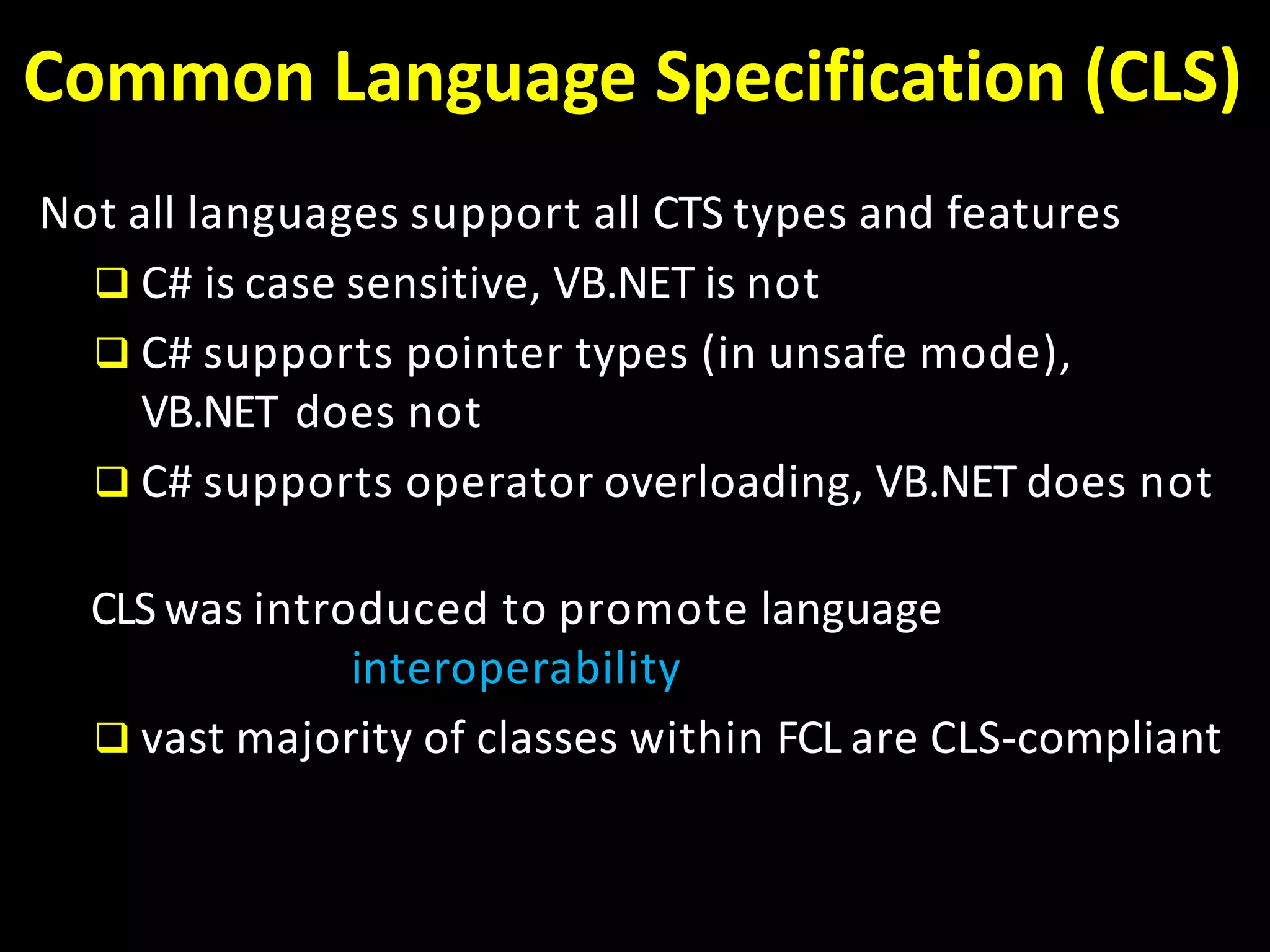 Common Language Specification (CLS)

Not all languages support all CTS types and features

❑ C# is case sensitive, VB.NET is not

❑ C# supports pointer types (in unsafe mode), VB.NET does not

❑ C# supports operator overloading, VB.NET does not

CLS was introduced to promote language interoperability

❑ vast majority of classes within FCL are CLS-compliant